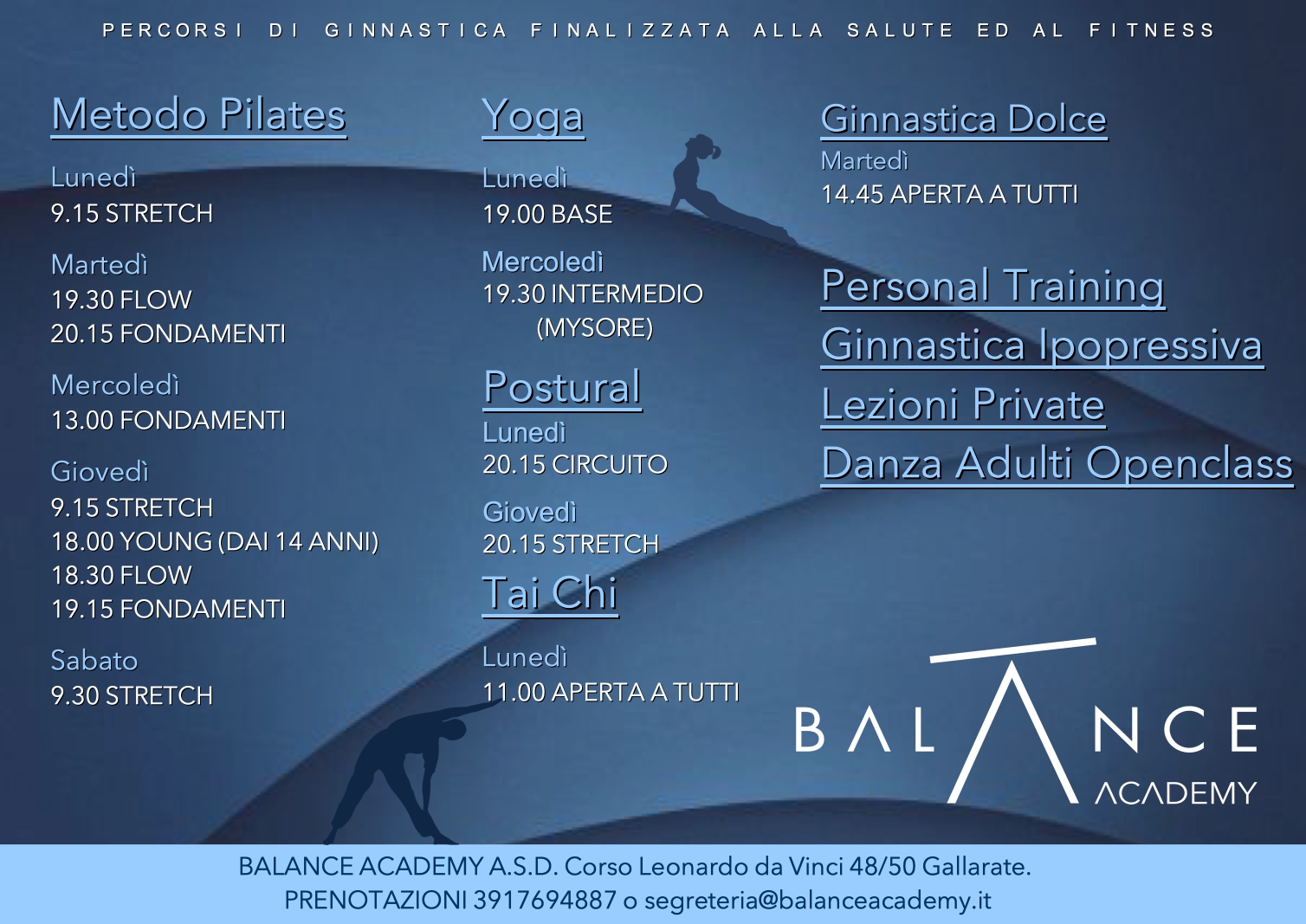 PERCORSI DI GINNASTICA FINALIZZATA ALLA SALUTE ED AL FITNESS

Metodo Pilates

Lunedì
9.15 STRETCH

Martedì
19.30 FLOW
20.15 FONDAMENTI

Mercoledì
13.00 FONDAMENTI

Giovedì
9.15 STRETCH
18.00 YOUNG (DAI 14 ANNI)
18.30 FLOW
19.15 FONDAMENTI

Sabato
9.30 STRETCH

Yoga

Lunedì
19.00 BASE

Mercoledì
19.30 INTERMEDIO (MYSORE)

Postural

Lunedì
20.15 CIRCUITO

Giovedì
20.15 STRETCH

Tai Chi

Lunedì
11.00 APERTA A TUTTI

Ginnastica Dolce

Martedì
14.45 APERTA A TUTTI

Personal Training
Ginnastica Ipopressiva
Lezioni Private
Danza Adulti Openclass

BALANCE ACADEMY

BALANCE ACADEMY A.S.D. Corso Leonardo da Vinci 48/50 Gallarate.
PRENOTAZIONI 3917694887 o segreteria@balanceacademy.it